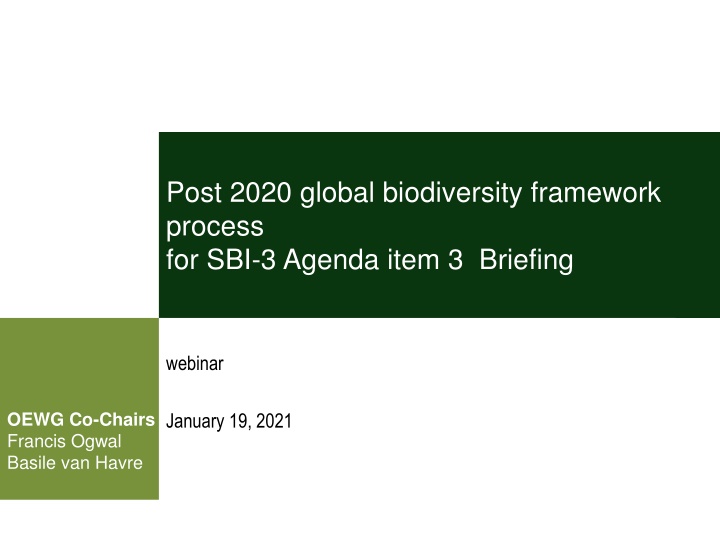 Post 2020 global biodiversity framework process
for SBI-3 Agenda item 3 Briefing

webinar

January 19, 2021

OEWG Co-Chairs
Francis Ogwal
Basile van Havre